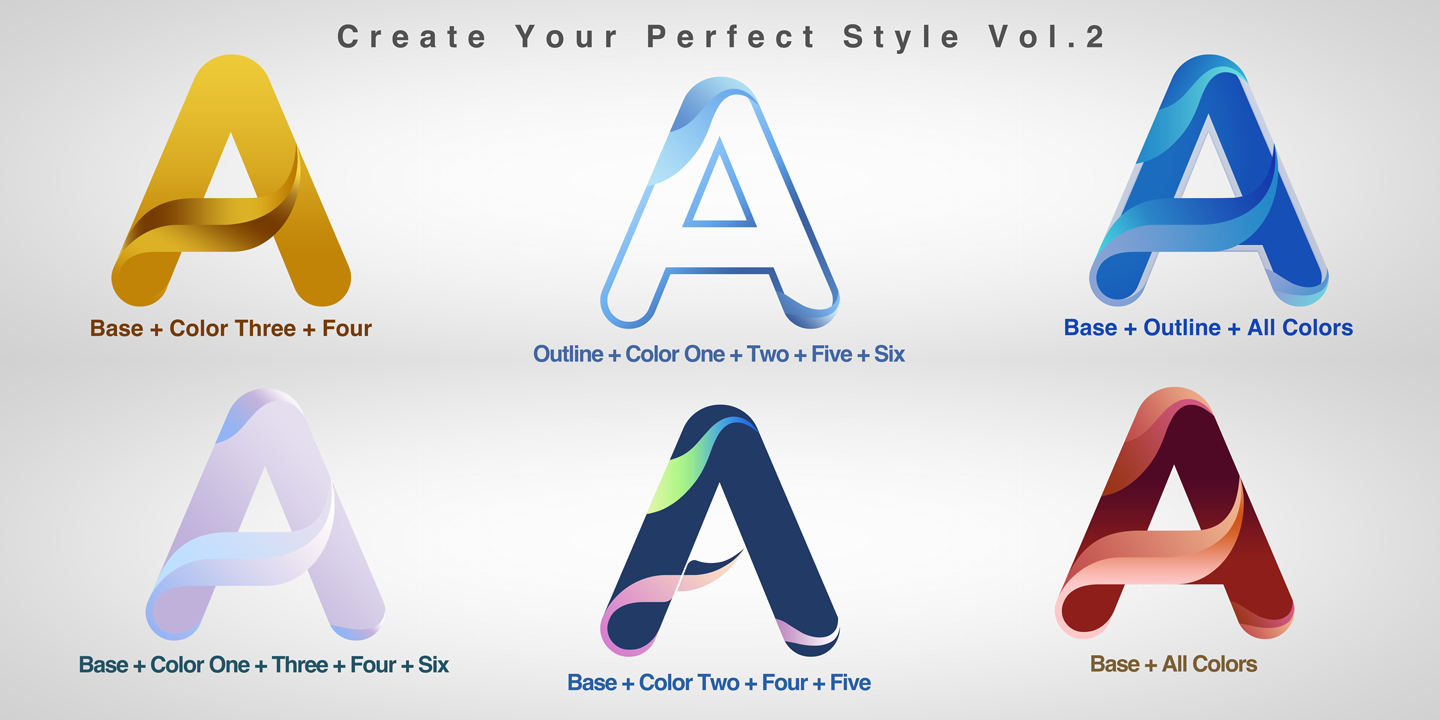 Create Your Perfect Style Vol.2

A

Base + Color Three + Four

A

Outline + Color One + Two + Five + Six

A

Base + Outline + All Colors

A

Base + Color One + Three + Four + Six

A

Base + Color Two + Four + Five

A

Base + All Colors